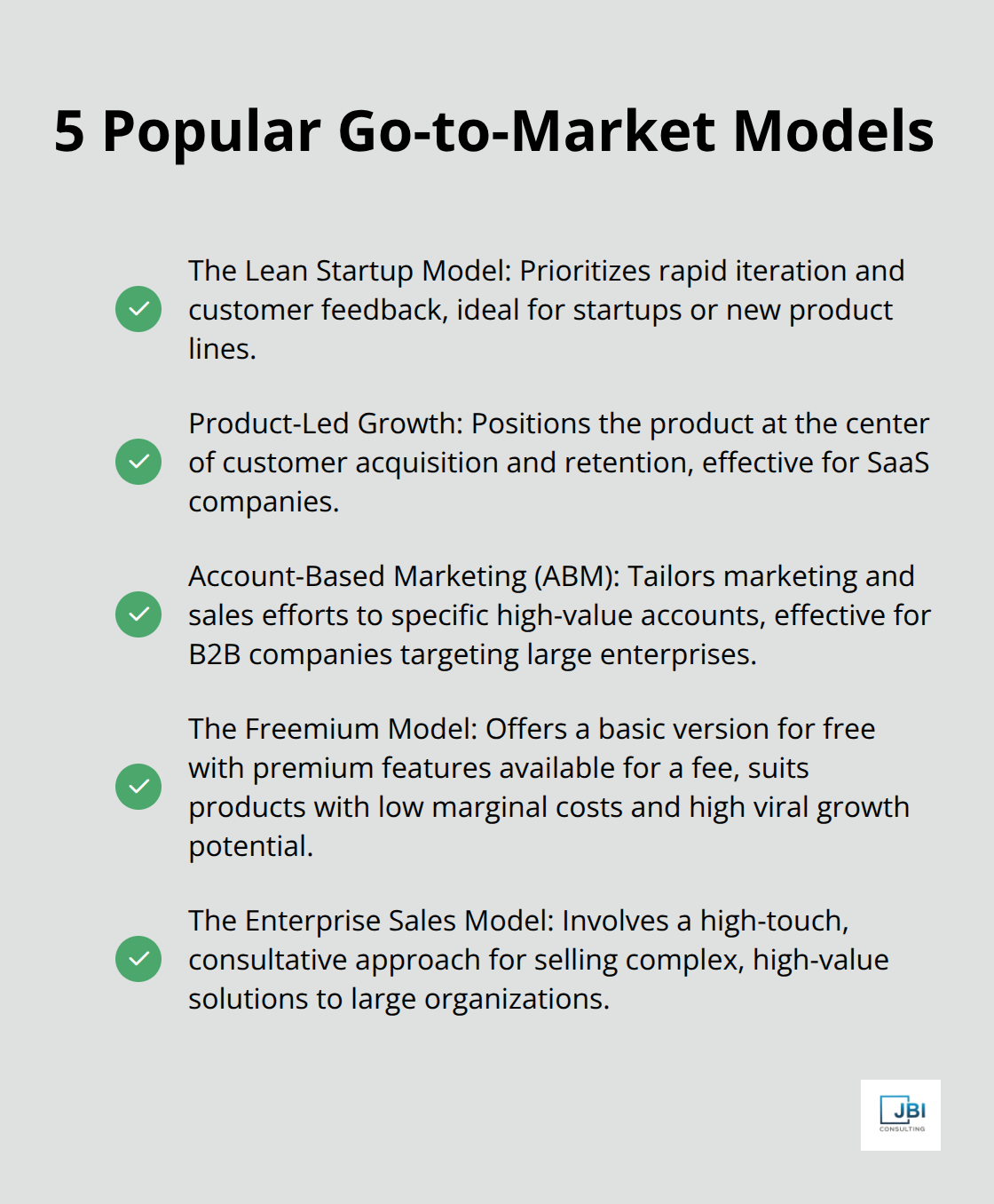 5 Popular Go-to-Market Models

The Lean Startup Model: Prioritizes rapid iteration and customer feedback, ideal for startups or new product lines.

Product-Led Growth: Positions the product at the center of customer acquisition and retention, effective for SaaS companies.

Account-Based Marketing (ABM): Tailors marketing and sales efforts to specific high-value accounts, effective for B2B companies targeting large enterprises.

The Freemium Model: Offers a basic version for free with premium features available for a fee, suits products with low marginal costs and high viral growth potential.

The Enterprise Sales Model: Involves a high-touch, consultative approach for selling complex, high-value solutions to large organizations.

JBI CONSULTING